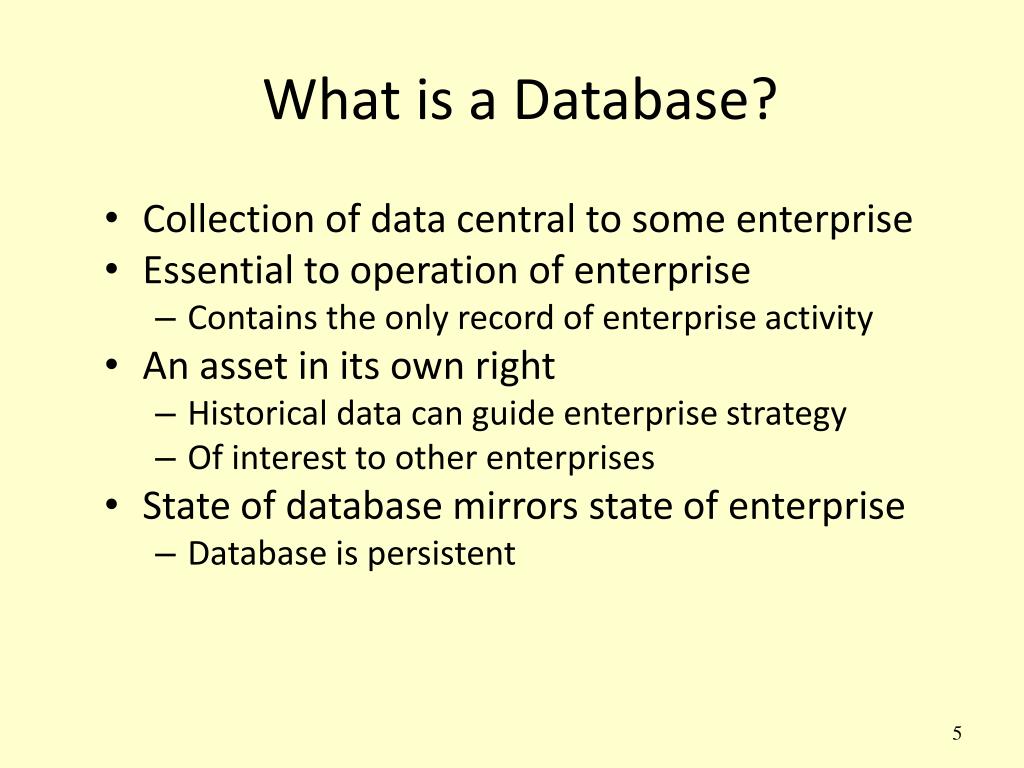 What is a Database?

• Collection of data central to some enterprise
• Essential to operation of enterprise
– Contains the only record of enterprise activity
• An asset in its own right
– Historical data can guide enterprise strategy
– Of interest to other enterprises
• State of database mirrors state of enterprise
– Database is persistent

5